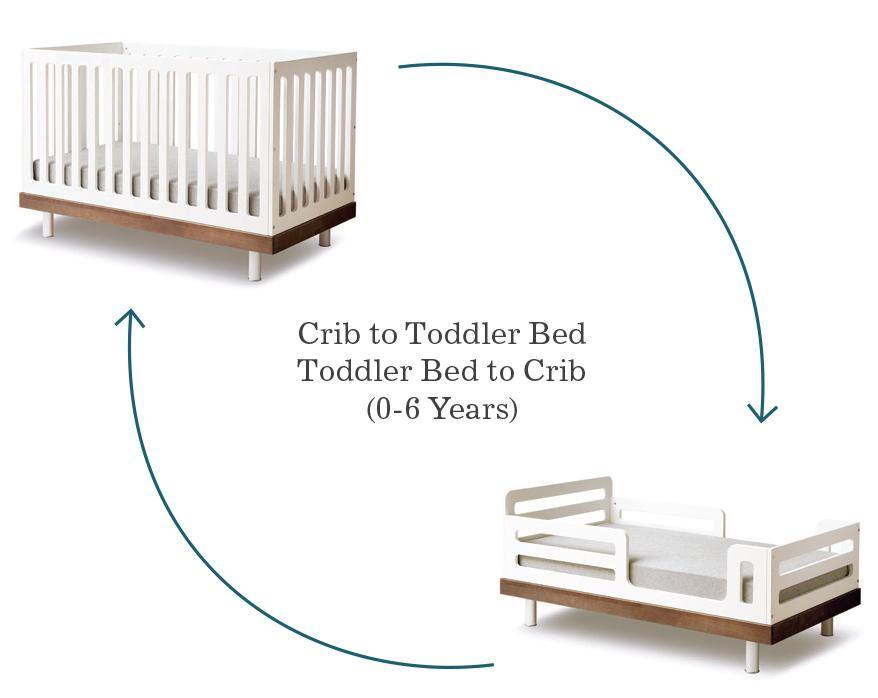 Crib to Toddler Bed
Toddler Bed to Crib
(0-6 Years)